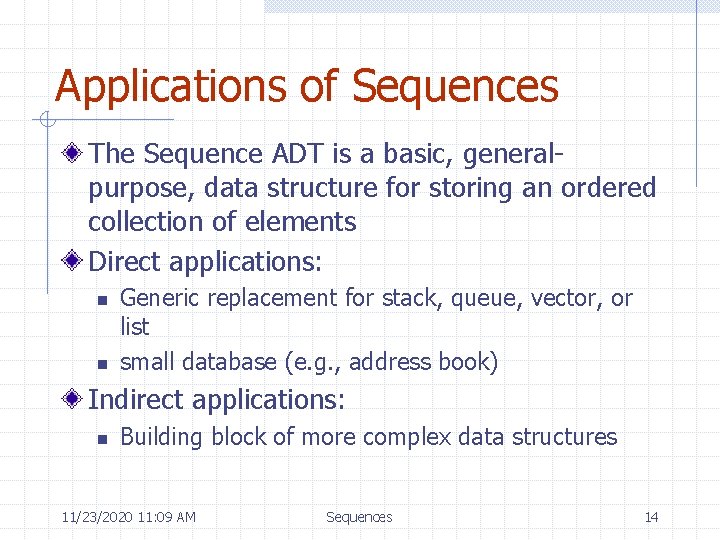 Applications of Sequences

The Sequence ADT is a basic, general-purpose, data structure for storing an ordered collection of elements

Direct applications:

Generic replacement for stack, queue, vector, or list

small database (e.g., address book)

Indirect applications:

Building block of more complex data structures

11/23/2020 11:09 AM

Sequences

14